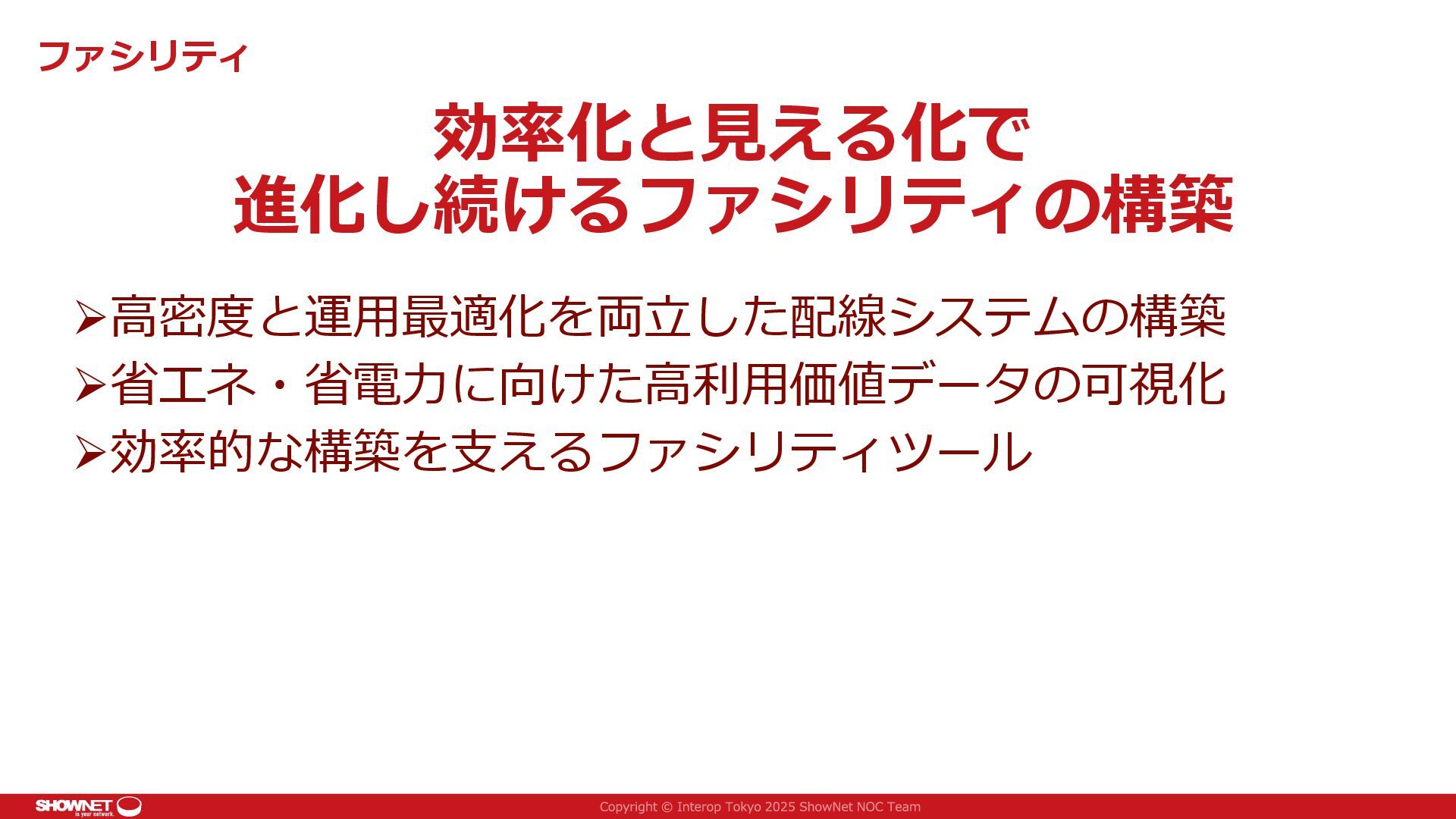 ファシリティ

効率化と見える化で
進化し続けるファシリティの構築

➢高密度と運用最適化を両立した配線システムの構築
➢省エネ・省電力に向けた高利用価値データの可視化
➢効率的な構築を支えるファシリティツール

SHOWNET is your network.

Copyright © Interop Tokyo 2025 ShowNet NOC Team